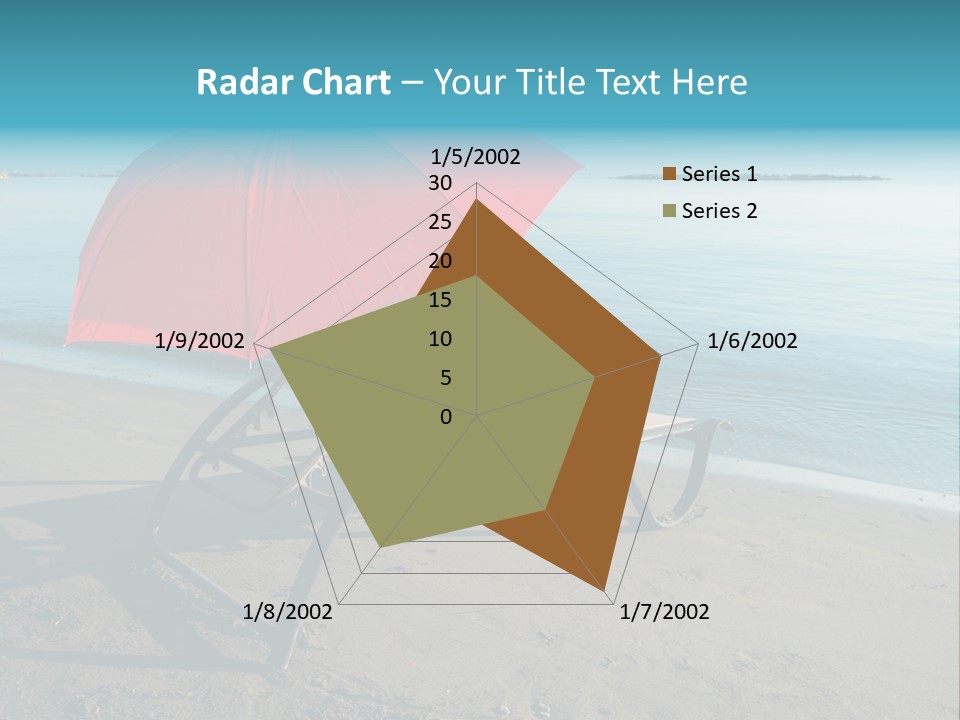 Radar Chart – Your Title Text Here

1/5/2002
30
25
20
15
10
5
0
1/6/2002
1/7/2002
1/8/2002
1/9/2002

Series 1
Series 2